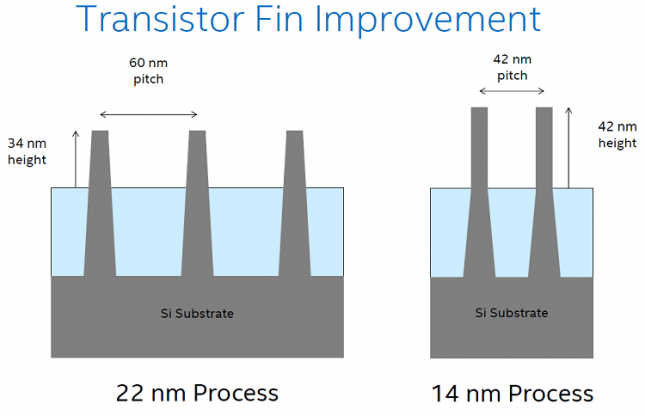 Transistor Fin Improvement

60 nm pitch

34 nm height

Si Substrate

22 nm Process

42 nm pitch

42 nm height

Si Substrate

14 nm Process